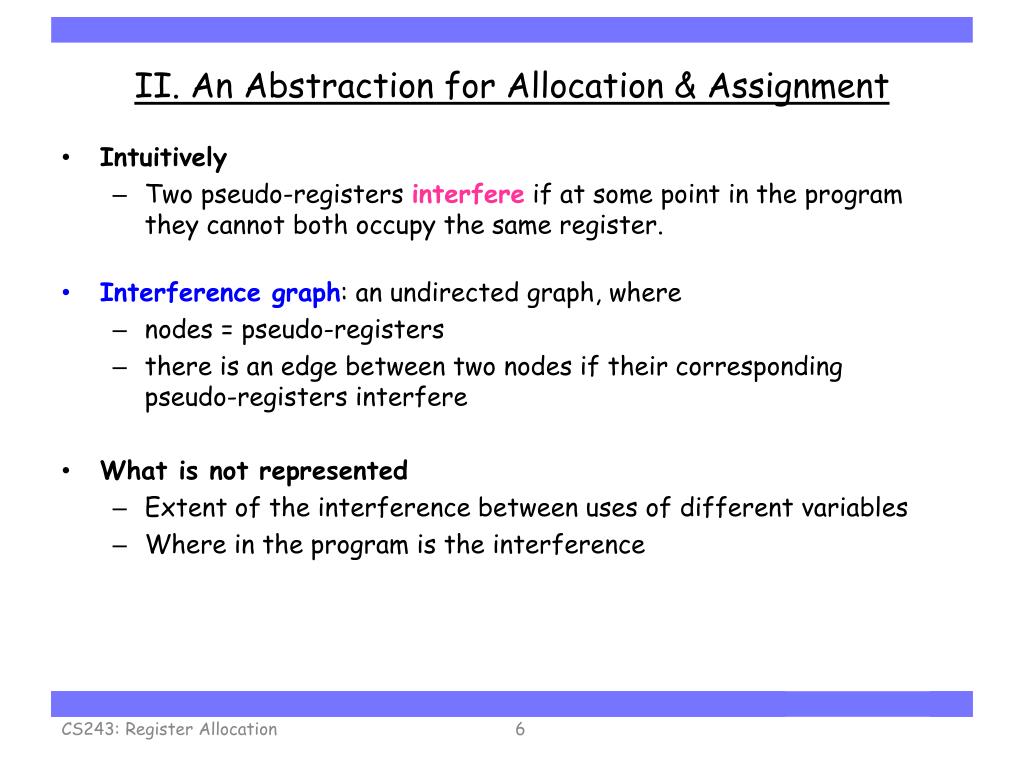 II. An Abstraction for Allocation & Assignment

• Intuitively
– Two pseudo-registers interfere if at some point in the program they cannot both occupy the same register.

• Interference graph: an undirected graph, where
– nodes = pseudo-registers
– there is an edge between two nodes if their corresponding pseudo-registers interfere

• What is not represented
– Extent of the interference between uses of different variables
– Where in the program is the interference

CS243: Register Allocation 6